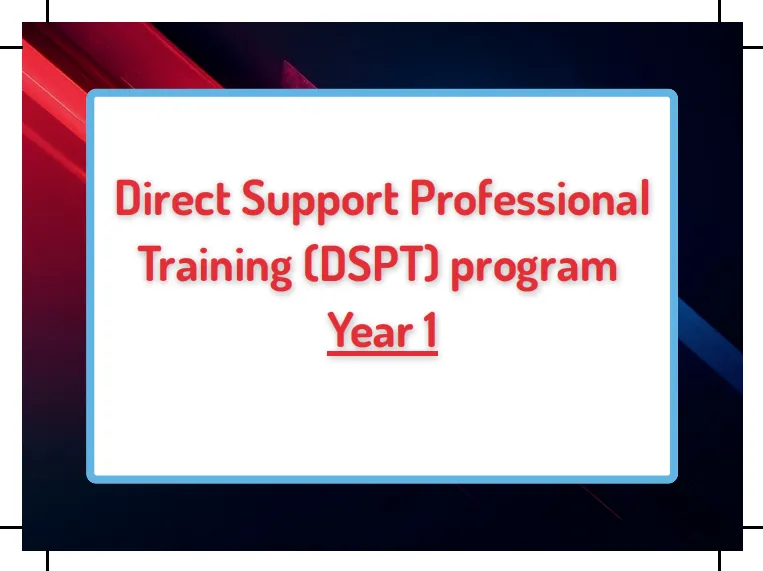 Direct Support Professional Training (DSPT) program
Year 1